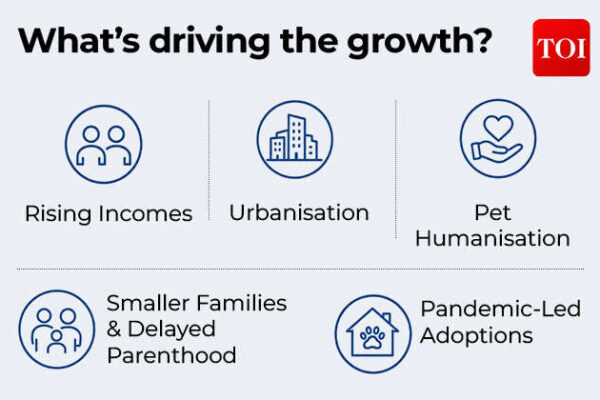 What's driving the growth?

TOI

Rising Incomes

Urbanisation

Pet Humanisation

Smaller Families & Delayed Parenthood

Pandemic-Led Adoptions